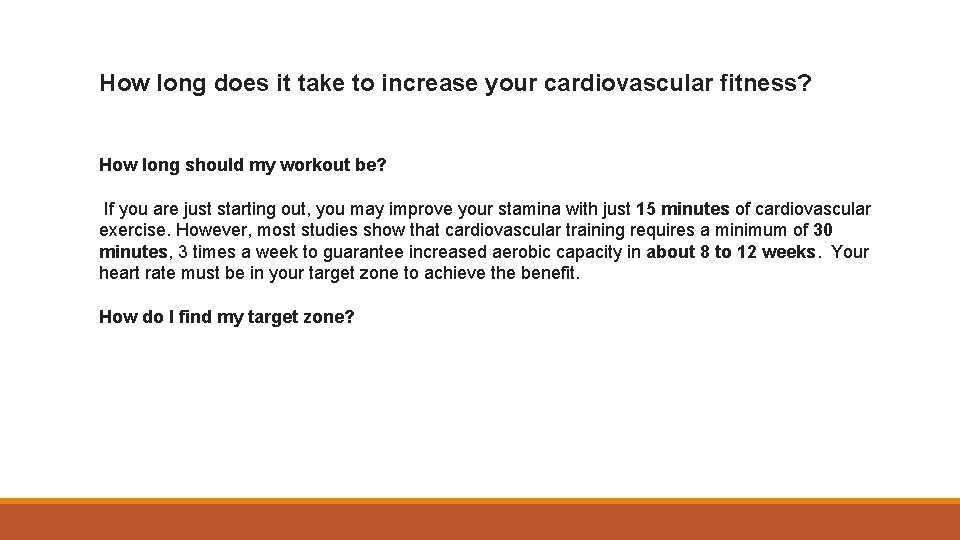 How long does it take to increase your cardiovascular fitness?

How long should my workout be?

If you are just starting out, you may improve your stamina with just 15 minutes of cardiovascular exercise. However, most studies show that cardiovascular training requires a minimum of 30 minutes, 3 times a week to guarantee increased aerobic capacity in about 8 to 12 weeks. Your heart rate must be in your target zone to achieve the benefit.

How do I find my target zone?